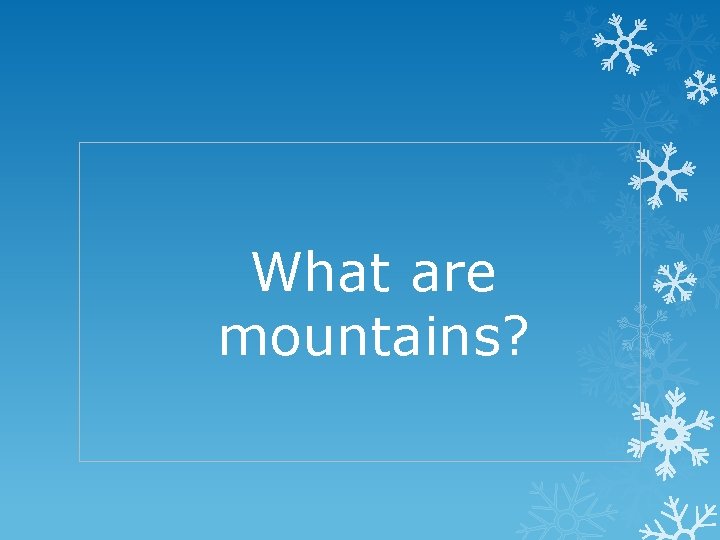 What are mountains?